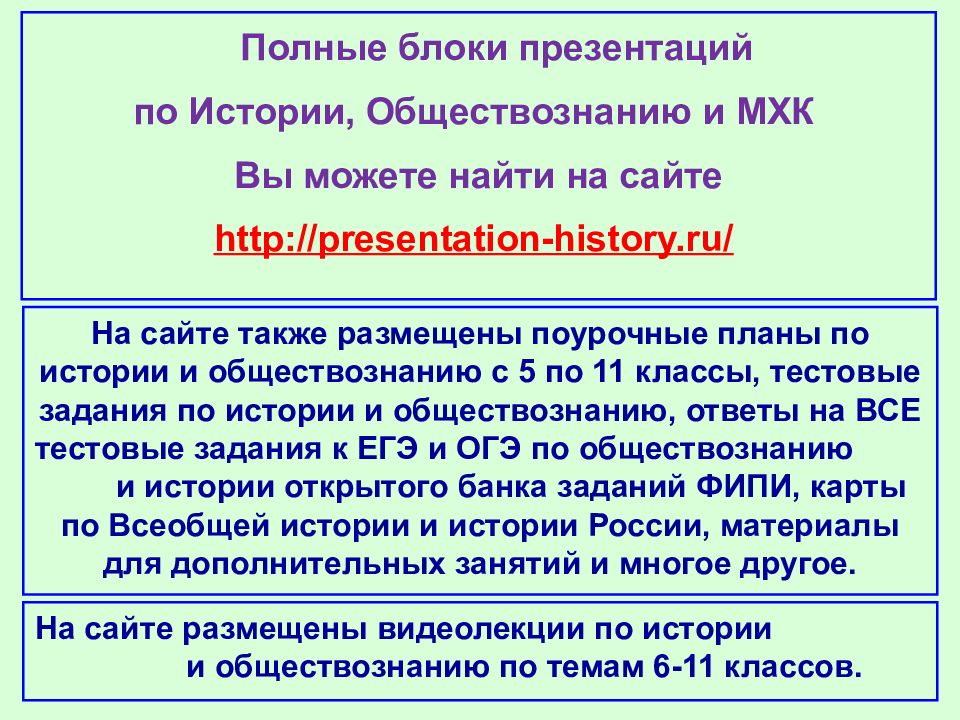 Полные блоки презентаций
по Истории, Обществознанию и МХК
Вы можете найти на сайте
http://presentation-history.ru/

На сайте также размещены поурочные планы по истории и обществознанию с 5 по 11 классы, тестовые задания по истории и обществознанию, ответы на ВСЕ тестовые задания к ЕГЭ и ОГЭ по обществознанию и истории открытого банка заданий ФИПИ, карты по Всеобщей истории и истории России, материалы для дополнительных занятий и многое другое.

На сайте размещены видеолекции по истории и обществознанию по темам 6-11 классов.